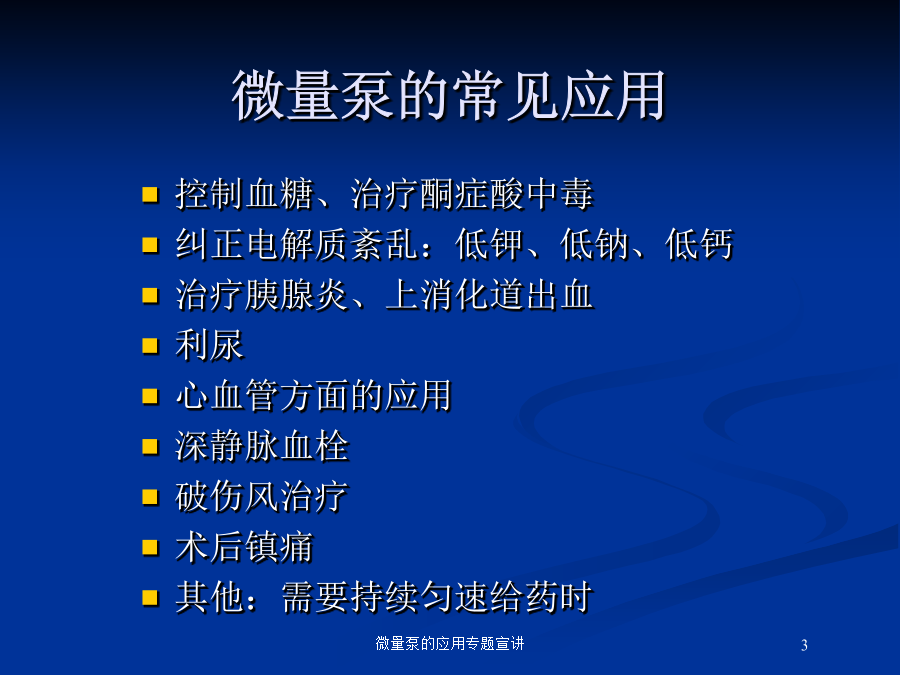 微量泵的常见应用

- 控制血糖、治疗酮症酸中毒
- 纠正电解质紊乱：低钾、低钠、低钙
- 治疗胰腺炎、上消化道出血
- 利尿
- 心血管方面的应用
- 深静脉血栓
- 破伤风治疗
- 术后镇痛
- 其他：需要持续匀速给药时

微量泵的应用专题宣讲

3